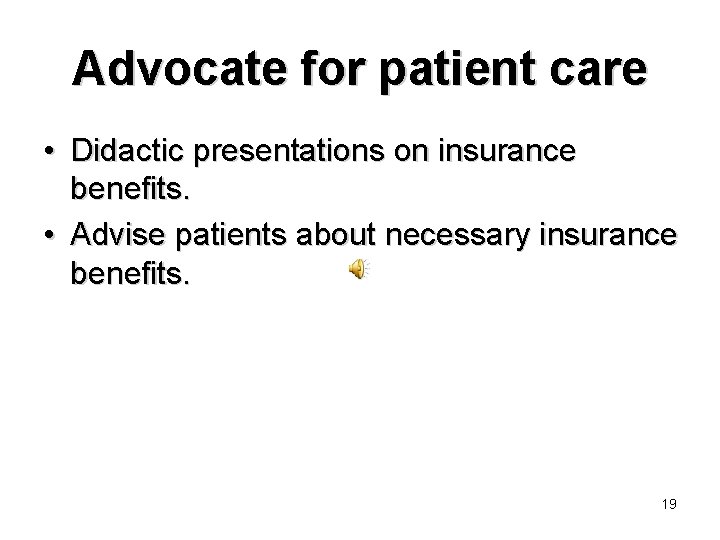 Advocate for patient care

• Didactic presentations on insurance benefits.
• Advise patients about necessary insurance benefits.

19